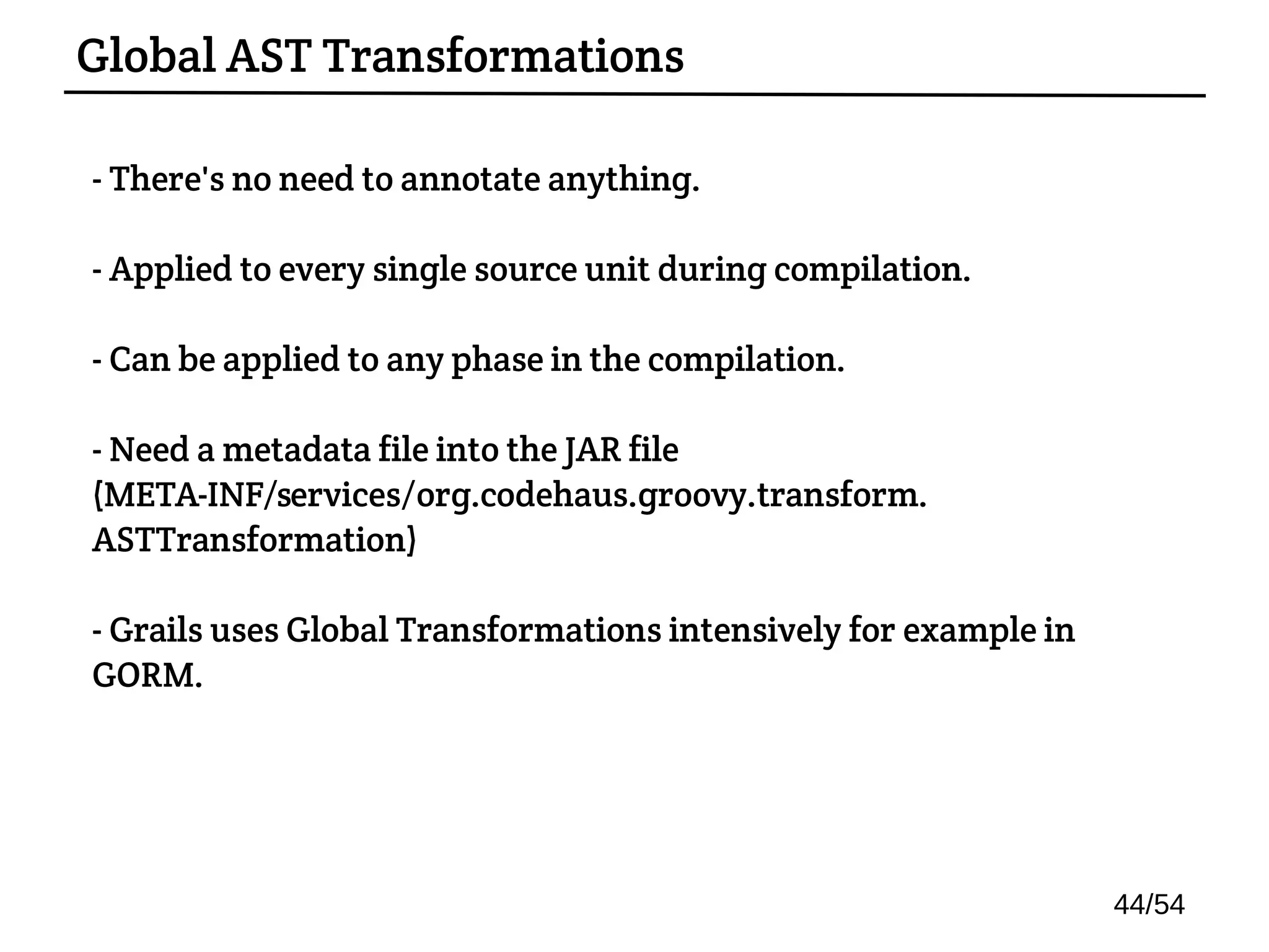 Global AST Transformations

- There's no need to annotate anything.

- Applied to every single source unit during compilation.

- Can be applied to any phase in the compilation.

- Need a metadata file into the JAR file (META-INF/services/org.codehaus.groovy.transform.ASTTransformation)

- Grails uses Global Transformations intensively for example in GORM.

44/54